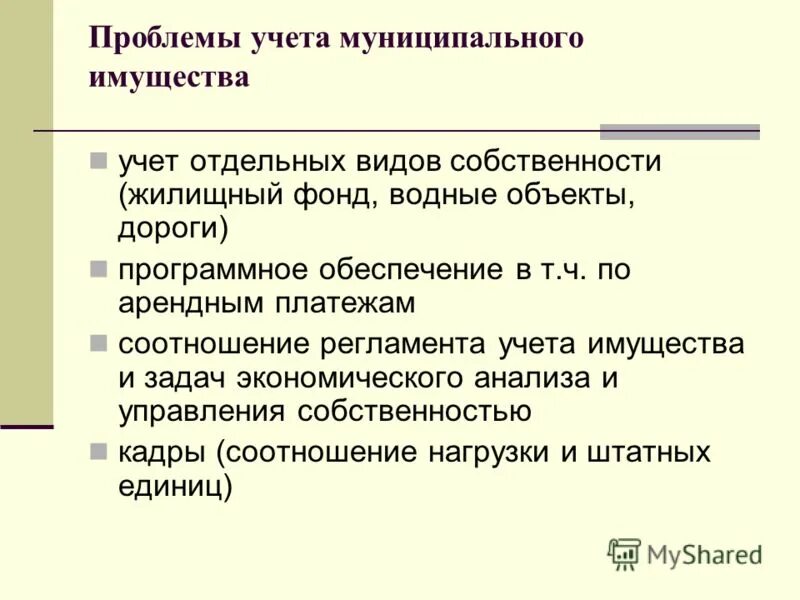 Проблемы учета муниципального имущества

учет отдельных видов собственности (жилищный фонд, водные объекты, дороги)

программное обеспечение в т.ч. по арендным платежам

соотношение регламента учета имущества и задач экономического анализа и управления собственностью

кадры (соотношение нагрузки и штатных единиц)

MyShared